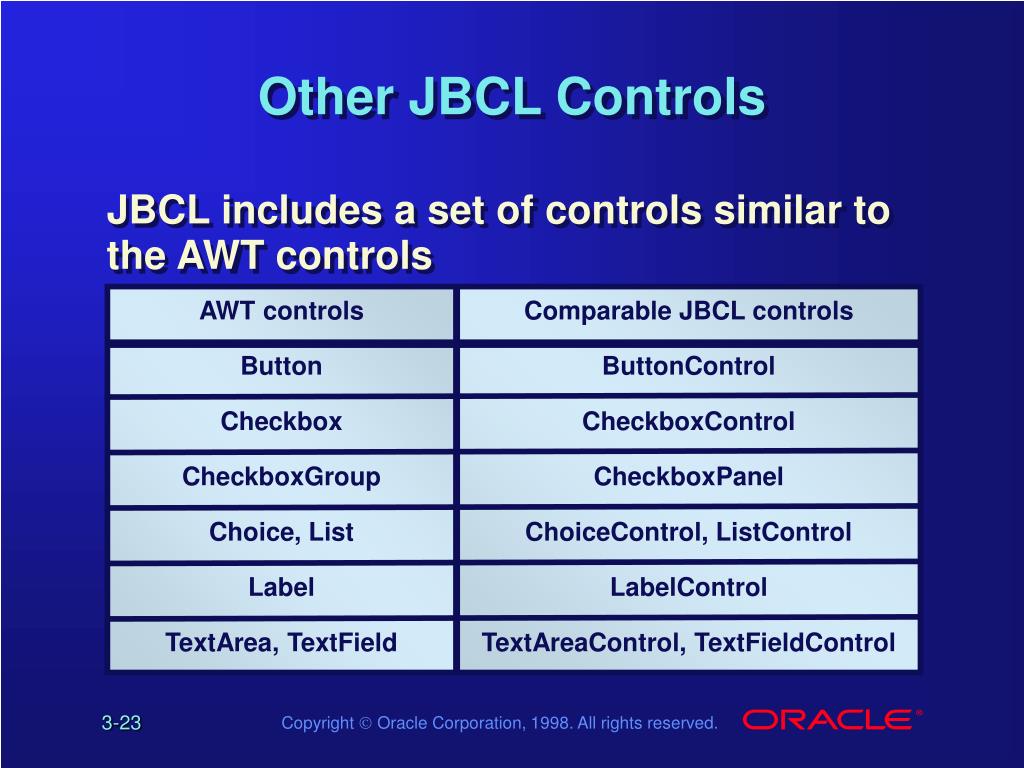 Other JBCL Controls

JBCL includes a set of controls similar to the AWT controls

| AWT controls | Comparable JBCL controls |
|---|---|
| Button | ButtonControl |
| Checkbox | CheckboxControl |
| CheckboxGroup | CheckboxPanel |
| Choice, List | ChoiceControl, ListControl |
| Label | LabelControl |
| TextArea, TextField | TextAreaControl, TextFieldControl |

3-23

Copyright © Oracle Corporation, 1998. All rights reserved.

ORACLE®